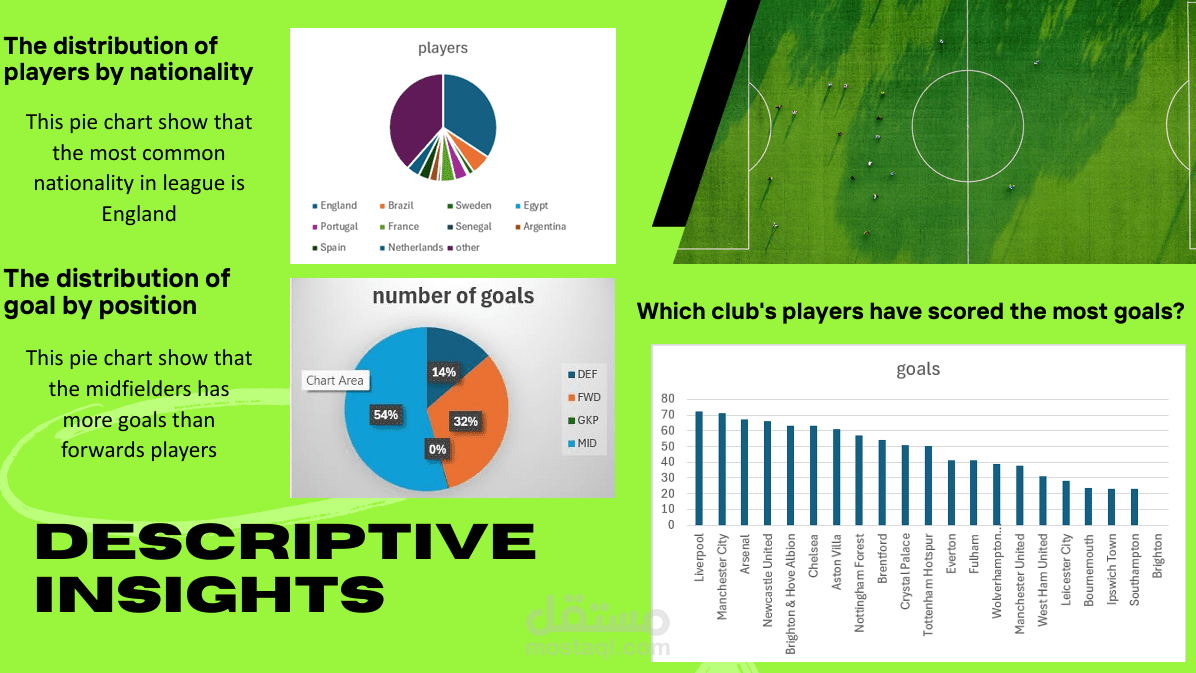 The distribution of players by nationality

This pie chart show that the most common nationality in league is England

players

England Brazil Sweden Egypt
Portugal France Senegal Argentina
Spain Netherlands other

The distribution of goal by position

This pie chart show that the midfielders has more goals than forwards players

number of goals

Chart Area

14%
32%
0%
54%

DEF
FWD
GKP
MID

Which club's players have scored the most goals?

goals

80
70
60
50
40
30
20
10
0

Liverpool
Manchester City
Arsenal
Newcastle United
Brighton & Hove Albion
Chelsea
Aston Villa
Nottingham Forest
Brentford
Crystal Palace
Tottenham Hotspur
Everton
Fulham
Wolverhampton...
Manchester United
West Ham United
Leicester City
Bournemouth
Ipswich Town
Southampton
Brighton

DESCRIPTIVE INSIGHTS

مستقل
mostaql.com